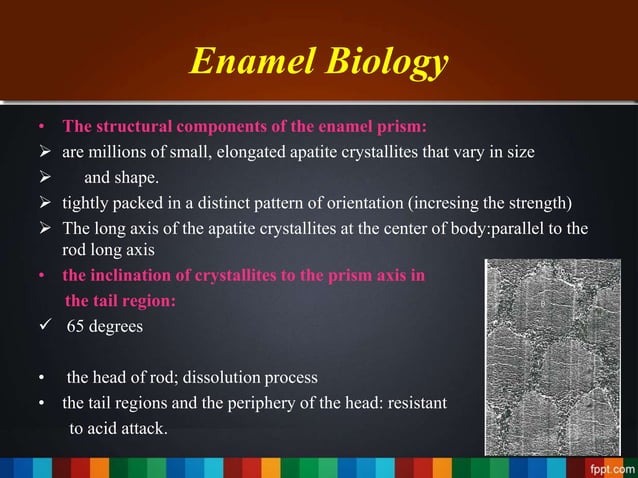 Enamel Biology

• The structural components of the enamel prism:
➢ are millions of small, elongated apatite crystallites that vary in size
➢ and shape.
➢ tightly packed in a distinct pattern of orientation (incresing the strength)
➢ The long axis of the apatite crystallites at the center of body:parallel to the rod long axis
• the inclination of crystallites to the prism axis in the tail region:
✓ 65 degrees

• the head of rod; dissolution process
• the tail regions and the periphery of the head: resistant to acid attack.

fppt.com